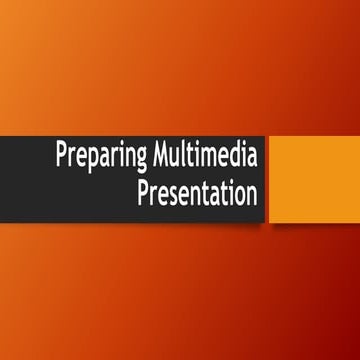 Preparing Multimedia Presentation